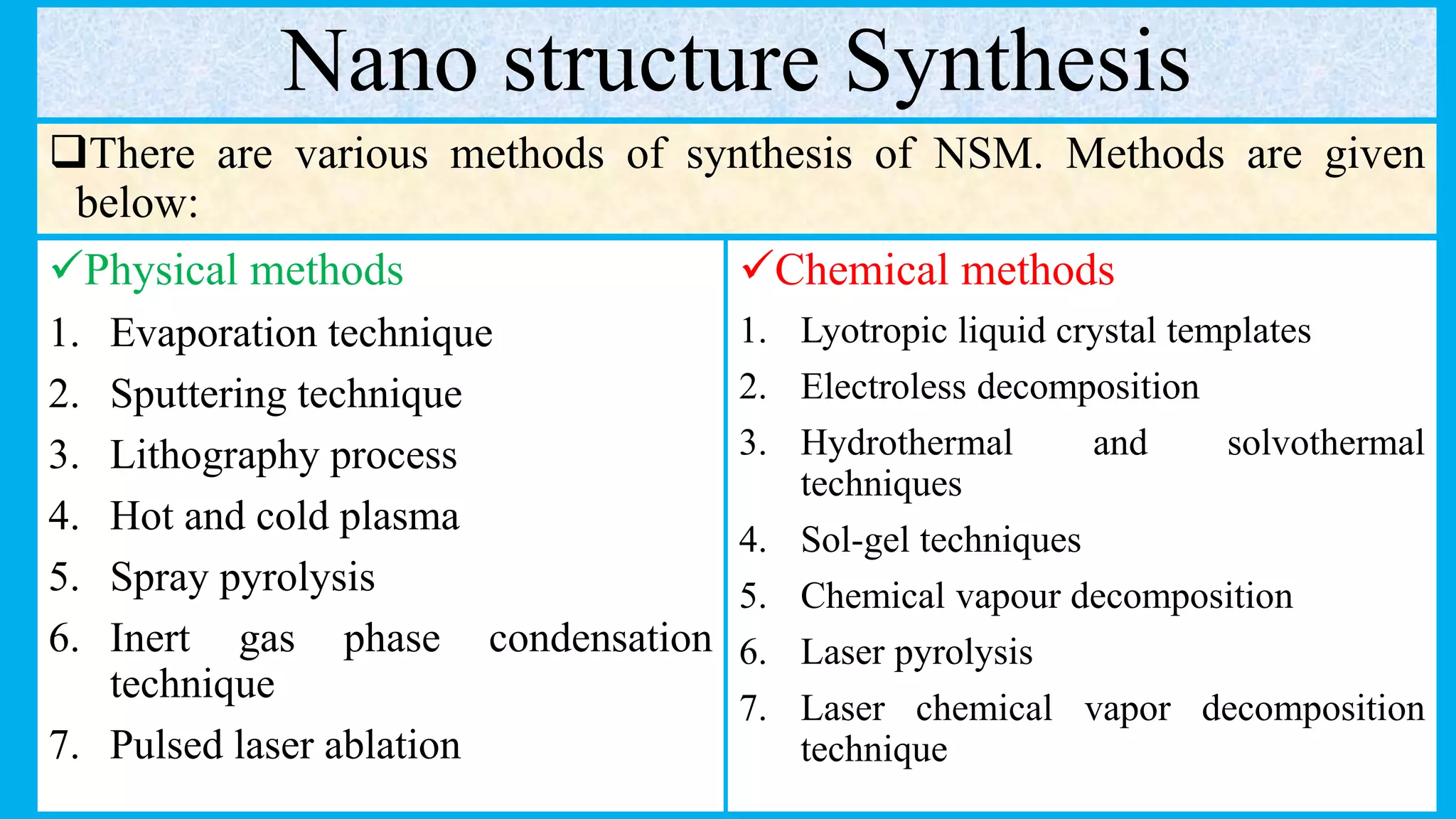 Nano structure Synthesis

❑There are various methods of synthesis of NSM. Methods are given below:

✓Physical methods

1. Evaporation technique
2. Sputtering technique
3. Lithography process
4. Hot and cold plasma
5. Spray pyrolysis
6. Inert gas phase condensation technique
7. Pulsed laser ablation

✓Chemical methods

1. Lyotropic liquid crystal templates
2. Electroless decomposition
3. Hydrothermal and solvothermal techniques
4. Sol-gel techniques
5. Chemical vapour decomposition
6. Laser pyrolysis
7. Laser chemical vapor decomposition technique